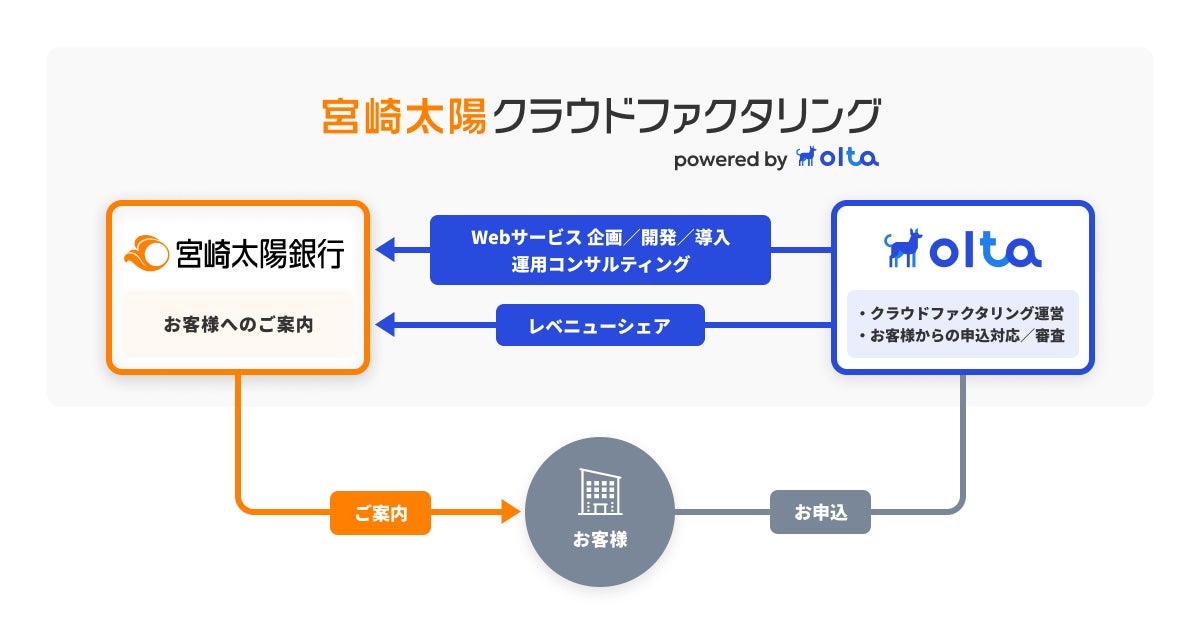 宮崎太陽クラウドファクタリング
powered by olta

宮崎太陽銀行
お客様へのご案内

Webサービス 企画／開発／導入
運用コンサルティング

レベニューシェア

olta
・クラウドファクタリング運営
・お客様からの申込対応／審査

ご案内

お客様

お申込